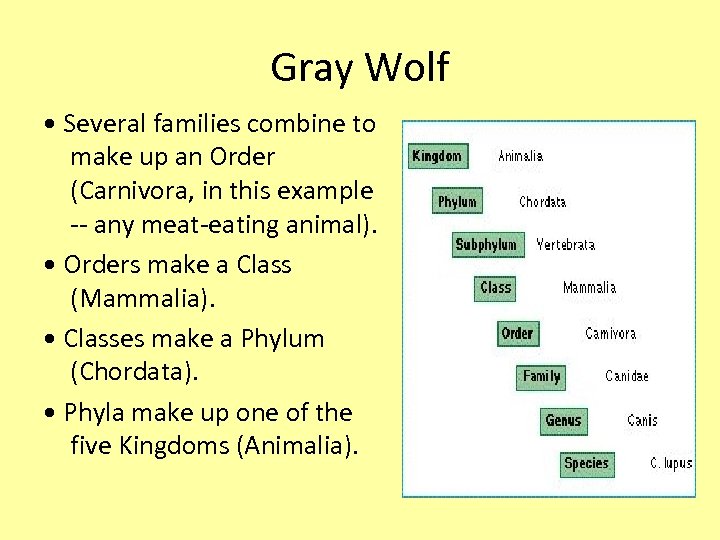 Gray Wolf

• Several families combine to make up an Order (Carnivora, in this example -- any meat-eating animal).

• Orders make a Class (Mammalia).

• Classes make a Phylum (Chordata).

• Phyla make up one of the five Kingdoms (Animalia).

Kingdom Animalia

Phylum Chordata

Subphylum Vertebrata

Class Mammalia

Order Carnivora

Family Canidae

Genus Canis

Species C. lupus